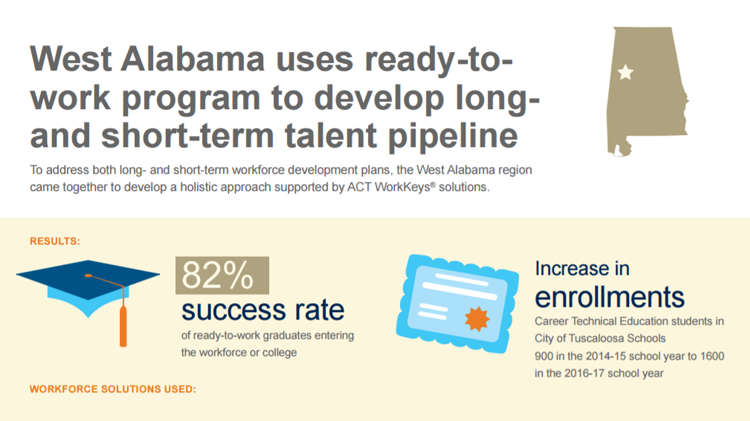 West Alabama uses ready-to-work program to develop long- and short-term talent pipeline

To address both long- and short-term workforce development plans, the West Alabama region came together to develop a holistic approach supported by ACT WorkKeys® solutions.

RESULTS:

82%
success rate
of ready-to-work graduates entering the workforce or college

Increase in
enrollments
Career Technical Education students in City of Tuscaloosa Schools
900 in the 2014-15 school year to 1600 in the 2016-17 school year

WORKFORCE SOLUTIONS USED: